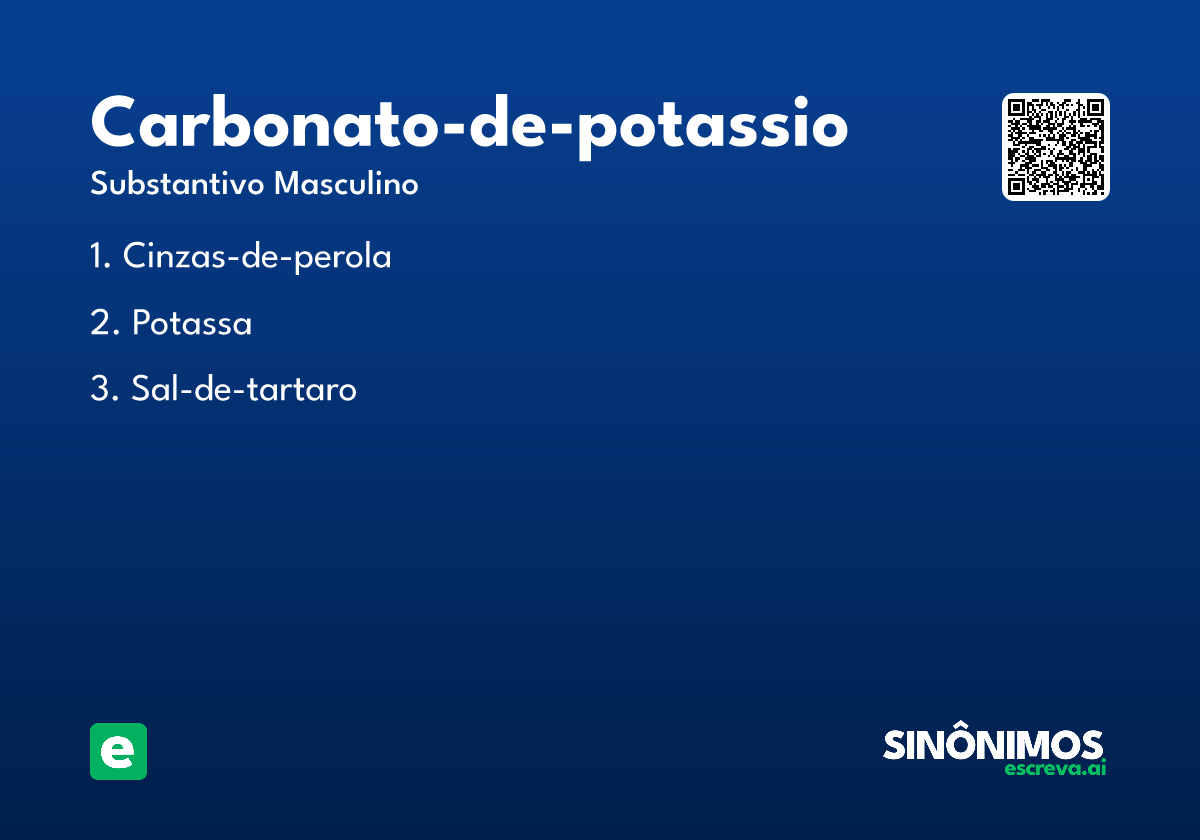 Carbonato-de-potassio
Substantivo Masculino

1. Cinzas-de-perola

2. Potassa

3. Sal-de-tartaro

e

SINÔNIMOS
escreva.ai